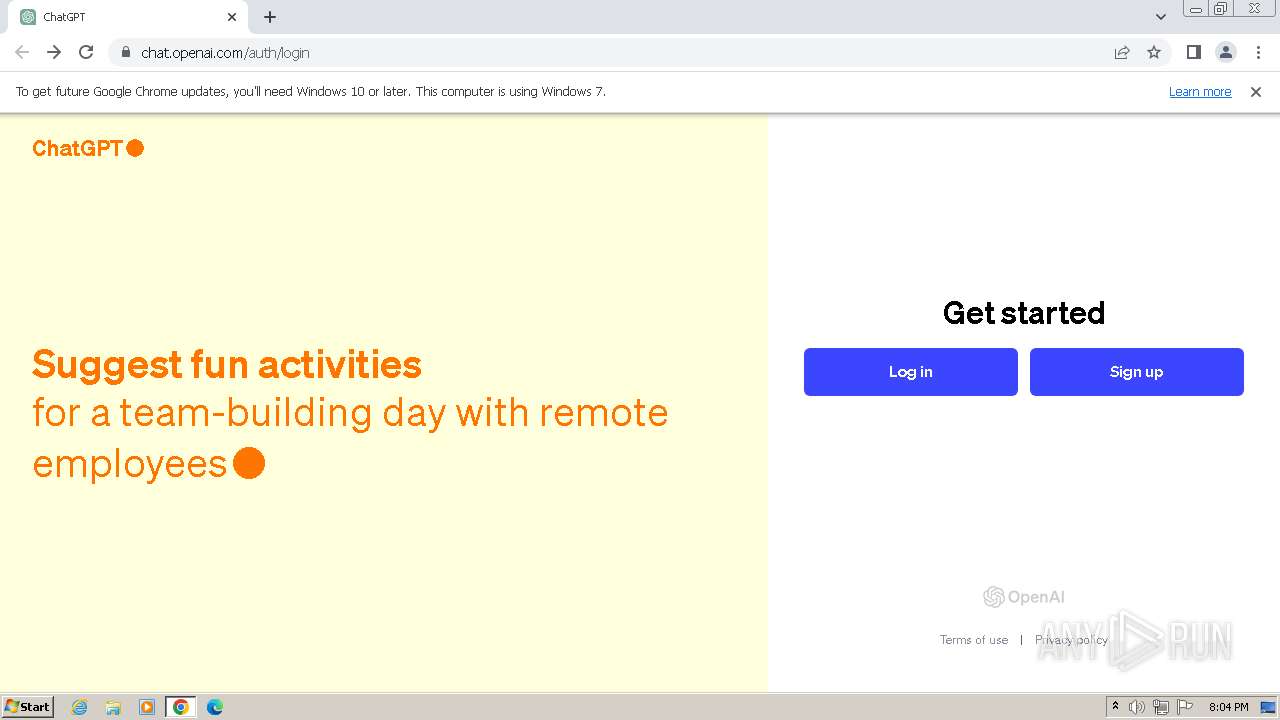 ChatGPT

chat.openai.com/auth/login

To get future Google Chrome updates, you'll need Windows 10 or later. This computer is using Windows 7.

Learn more

ChatGPT

Suggest fun activities
for a team-building day with remote employees

Get started

Log in

Sign up

OpenAI

Terms of use | Privacy policy

ANY RUN

Start

8:04 PM